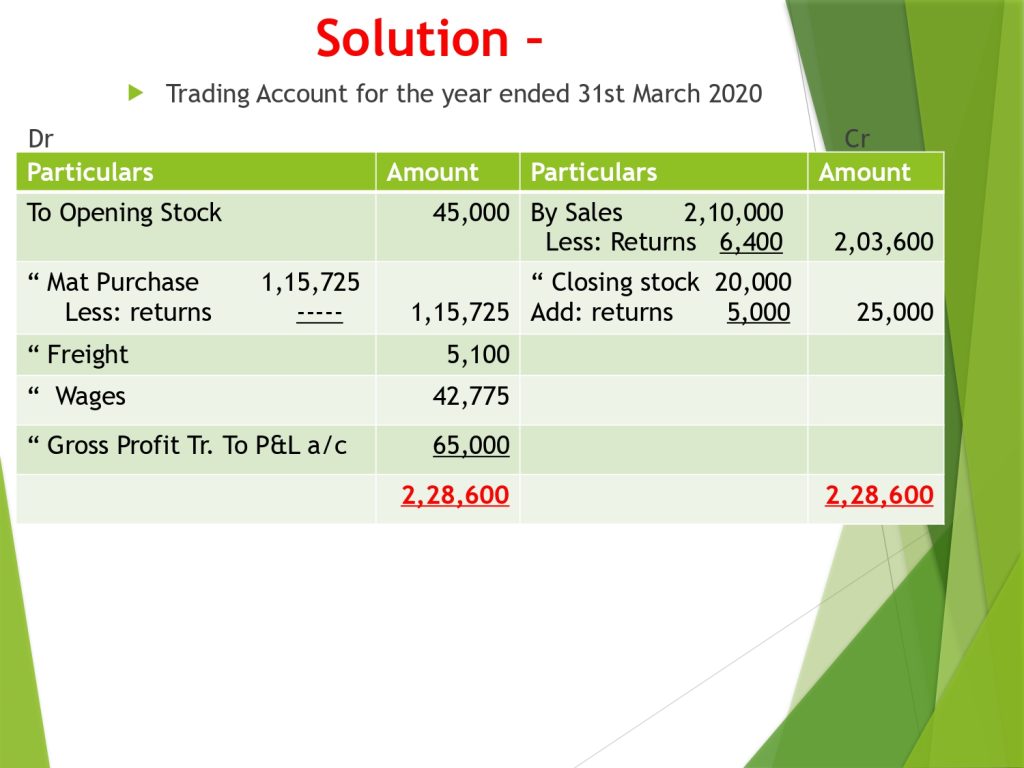 Solution –

Trading Account for the year ended 31st March 2020

Dr Cr

| Particulars | Amount | Particulars | Amount |
|---|---|---|---|
| To Opening Stock | 45,000 | By Sales 2,10,000 Less: Returns 6,400 | 2,03,600 |
| “ Mat Purchase 1,15,725 Less: returns ----- | 1,15,725 | “ Closing stock 20,000 Add: returns 5,000 | 25,000 |
| “ Freight | 5,100 | | |
| “ Wages | 42,775 | | |
| “ Gross Profit Tr. To P&L a/c | 65,000 | | |
| | 2,28,600 | | 2,28,600 |